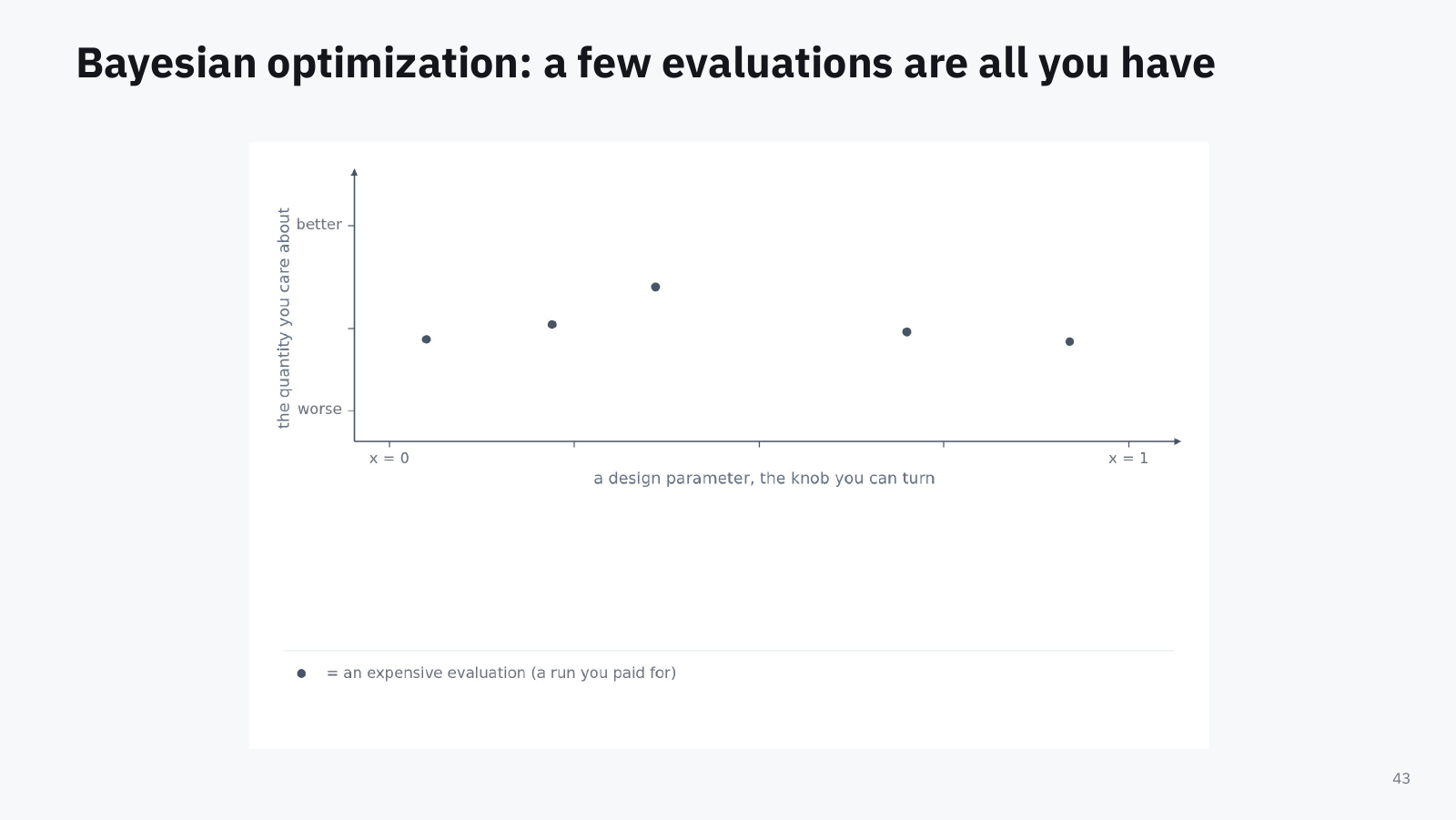 Bayesian optimization: a few evaluations are all you have

the quantity you care about

better

worse

x = 0

x = 1

a design parameter, the knob you can turn

• = an expensive evaluation (a run you paid for)

43